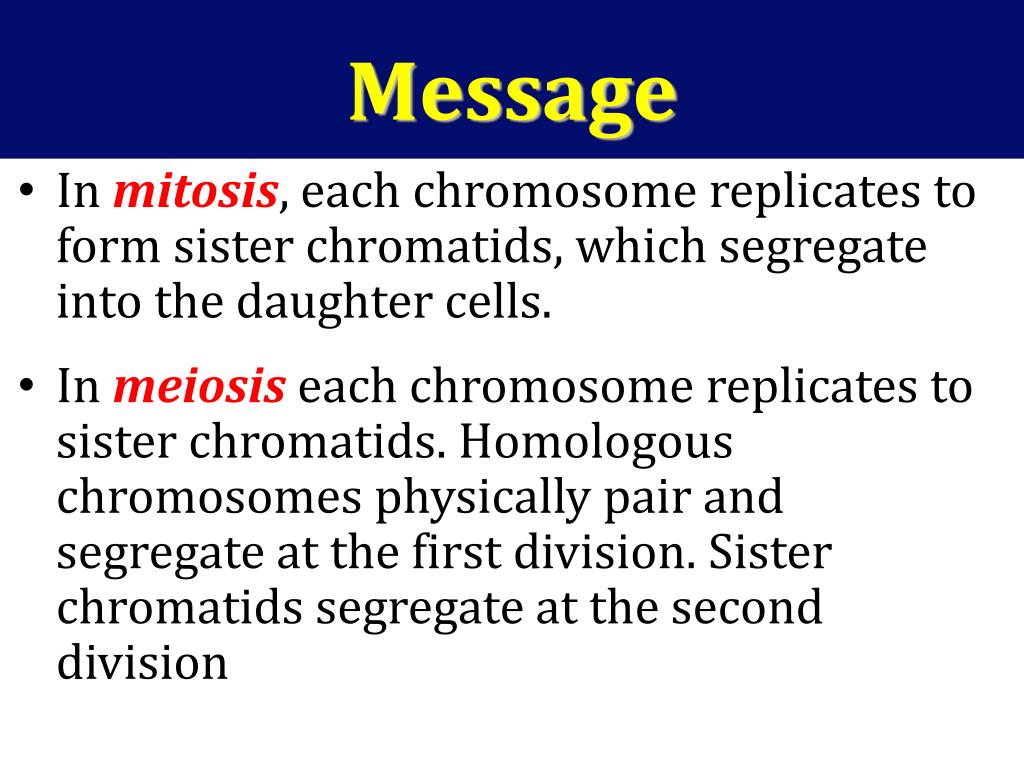 Message

• In mitosis, each chromosome replicates to form sister chromatids, which segregate into the daughter cells.

• In meiosis each chromosome replicates to sister chromatids. Homologous chromosomes physically pair and segregate at the first division. Sister chromatids segregate at the second division